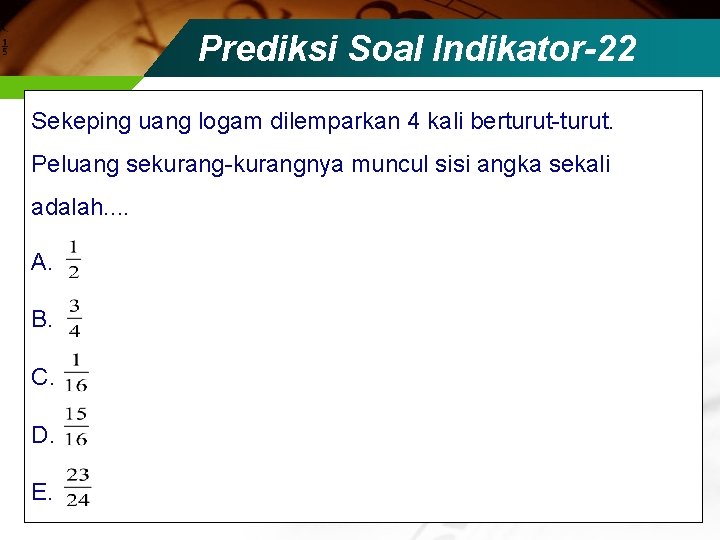 Prediksi Soal Indikator-22

Sekeping uang logam dilemparkan 4 kali berturut-turut. Peluang sekurang-kurangnya muncul sisi angka sekali adalah....

A. $\frac{1}{2}$

B. $\frac{3}{4}$

C. $\frac{1}{16}$

D. $\frac{15}{16}$

E. $\frac{23}{24}$